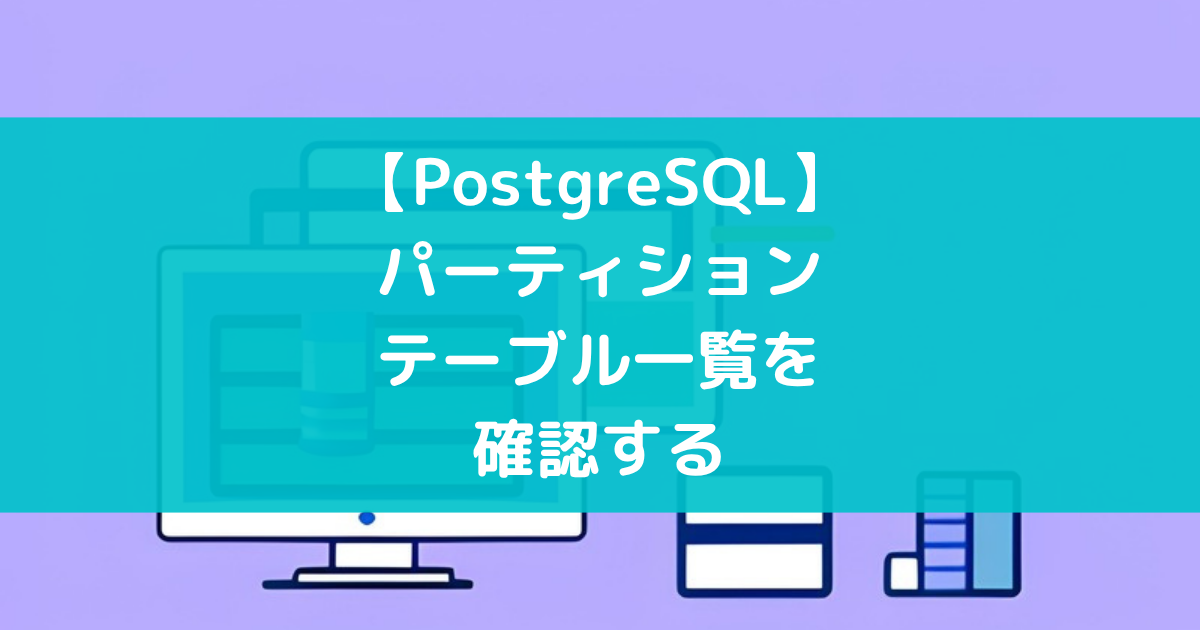 【PostgreSQL】
パーティション
テーブル一覧を
確認する